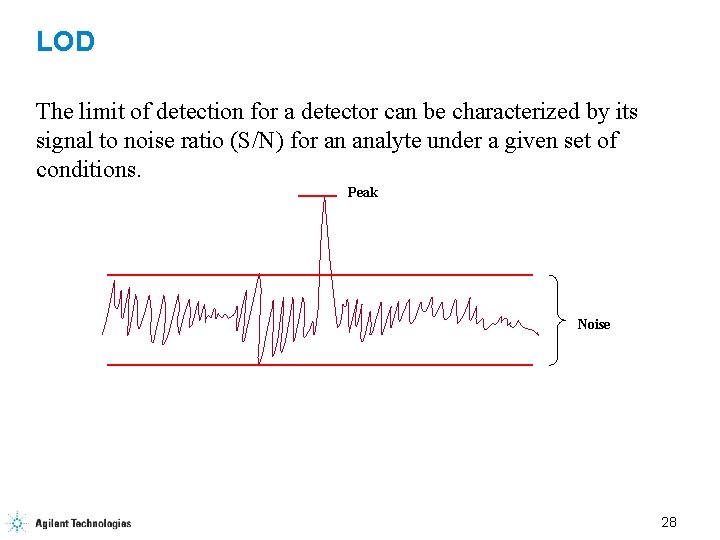 LOD

The limit of detection for a detector can be characterized by its signal to noise ratio (S/N) for an analyte under a given set of conditions.

Peak

Noise

Agilent Technologies

28